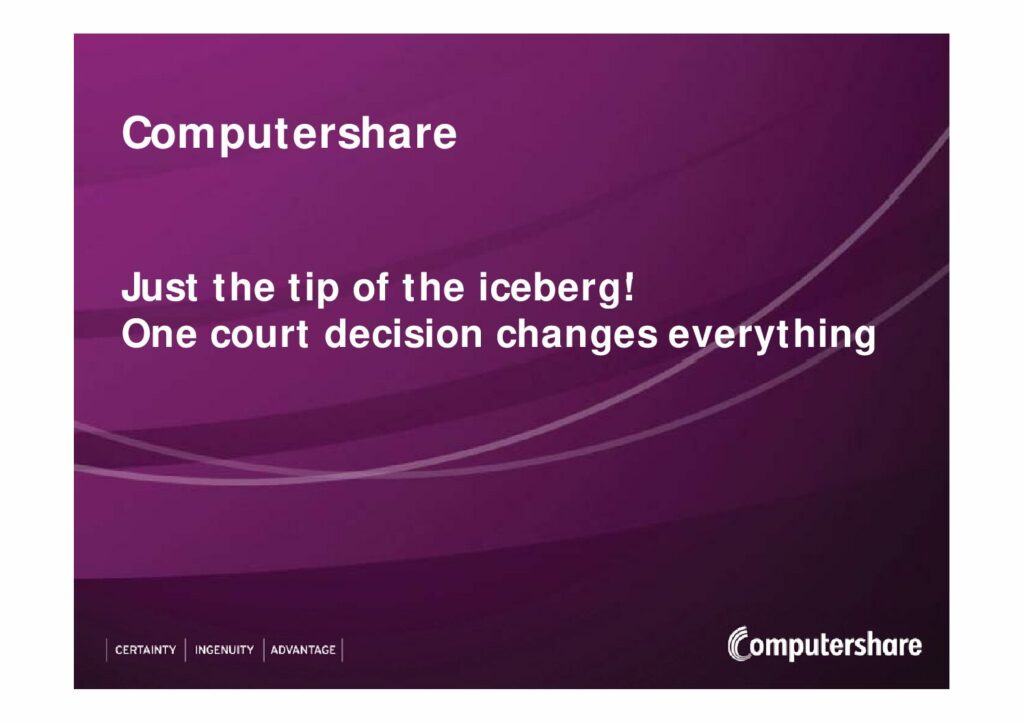 Computershare

Just the tip of the iceberg!
One court decision changes everything

CERTAINTY | INGENUITY | ADVANTAGE

Computershare